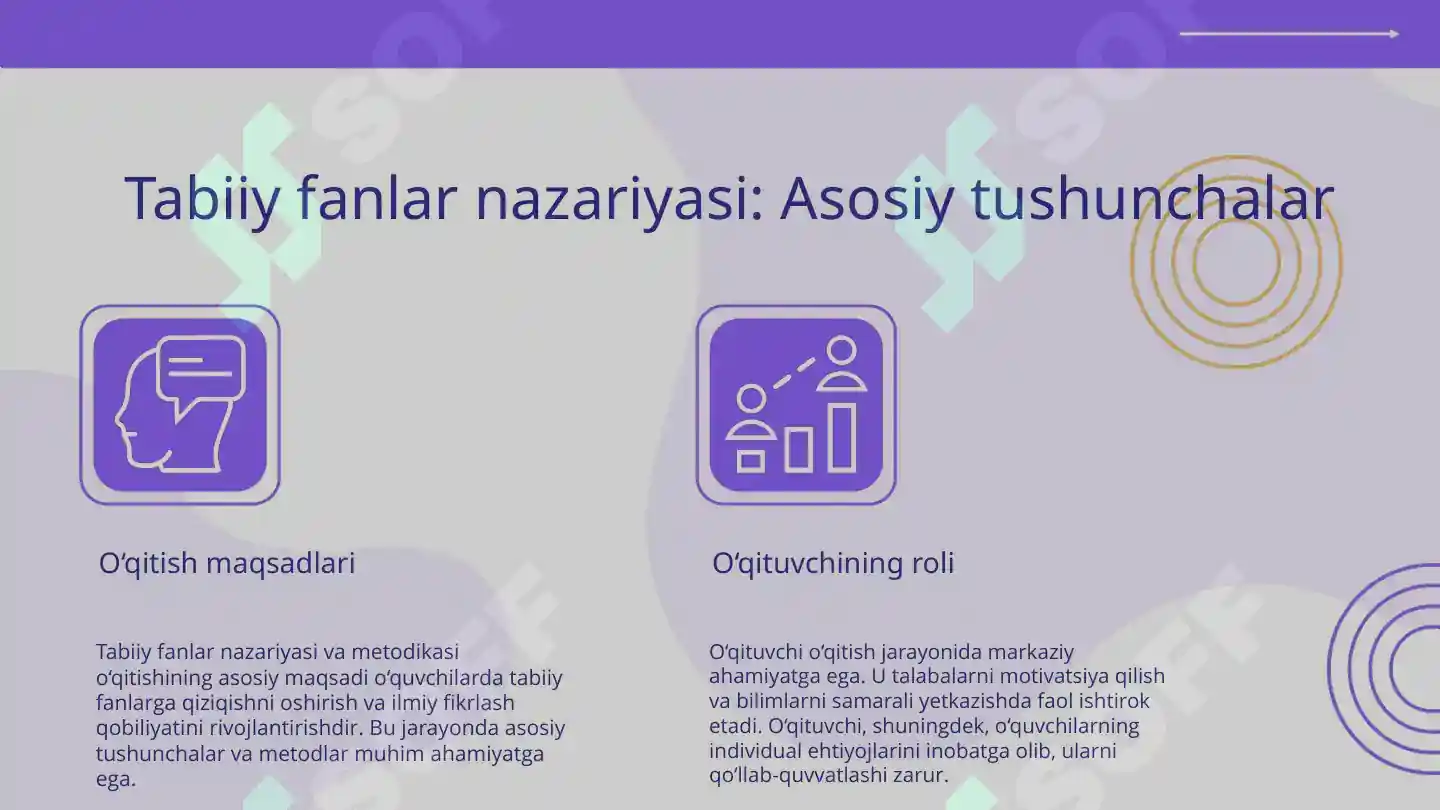 Tabiiy fanlar nazariyasi: Asosiy tushunchalar

O'qitish maqsadlari

Tabiiy fanlar nazariyasi va metodikasi o'qitishining asosiy maqsadi o'quvchilarda tabiiy fanlarga qiziqishni oshirish va ilmiy fikrlash qobiliyatini rivojlantirishdir. Bu jarayonda asosiy tushunchalar va metodlar muhim ahamiyatga ega.

O'qituvchining roli

O'qituvchi o'qitish jarayonida markaziy ahamiyatga ega. U talabalarni motivatsiya qilish va bilimlarni samarali yetkazishda faol ishtirok etadi. O'qituvchi, shuningdek, o'quvchilarning individual ehtiyojlarini inobatga olib, ularni qo'llab-quvvatlashi zarur.